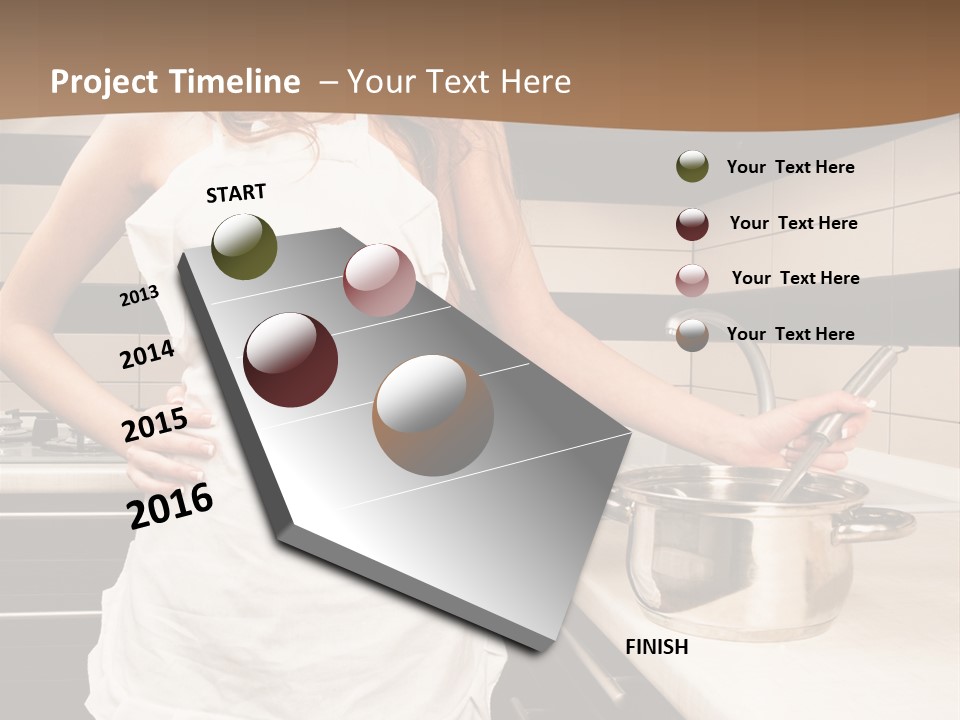 Project Timeline – Your Text Here

START

2013

2014

2015

2016

FINISH

Your Text Here

Your Text Here

Your Text Here

Your Text Here